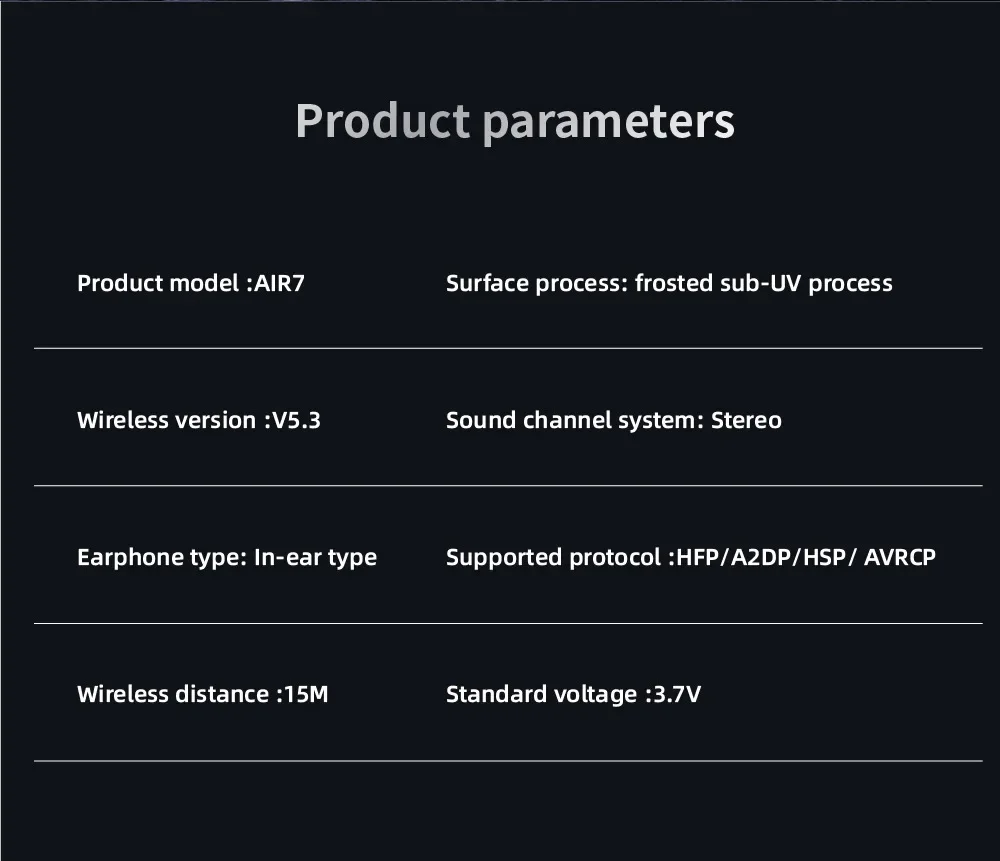 Product parameters

Product model :AIR7

Surface process: frosted sub-UV process

Wireless version :V5.3

Sound channel system: Stereo

Earphone type: In-ear type

Supported protocol :HFP/A2DP/HSP/ AVRCP

Wireless distance :15M

Standard voltage :3.7V